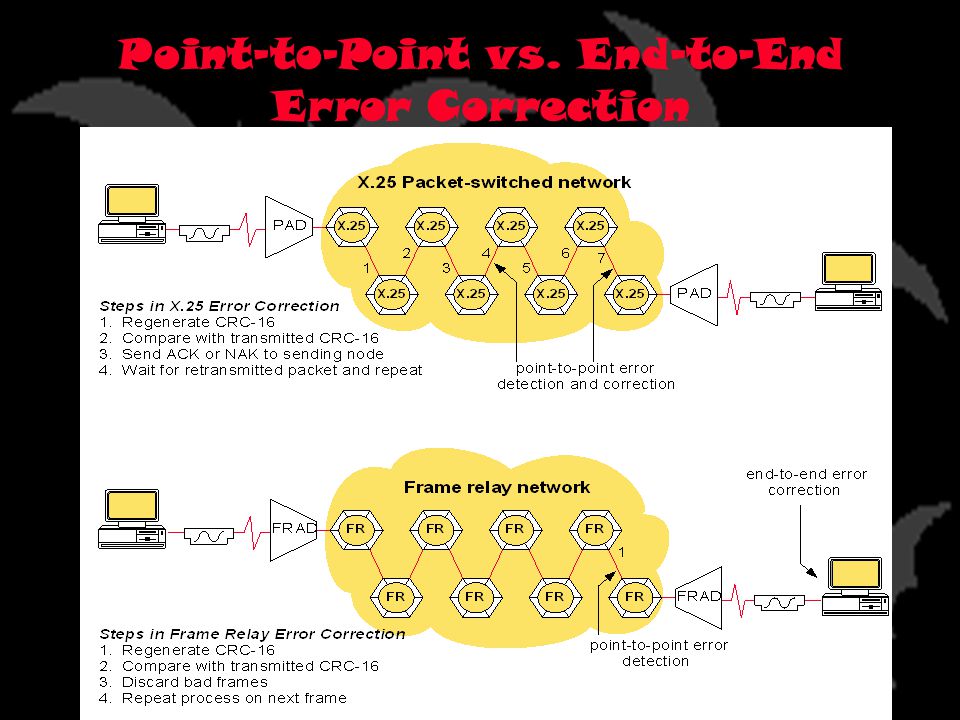 Point-to-Point vs. End-to-End Error Correction

X.25 Packet-switched network

PAD

X.25 X.25 X.25 X.25

1 2 3 4 5 6 7

X.25 X.25 X.25 X.25

PAD

Steps in X.25 Error Correction
1. Regenerate CRC-16
2. Compare with transmitted CRC-16
3. Send ACK or NAK to sending node
4. Wait for retransmitted packet and repeat

point-to-point error detection and correction

Frame relay network

end-to-end error correction

FRAD

FR FR FR FR

1

FR FR FR FR

FRAD

Steps in Frame Relay Error Correction
1. Regenerate CRC-16
2. Compare with transmitted CRC-16
3. Discard bad frames
4. Repeat process on next frame

point-to-point error detection